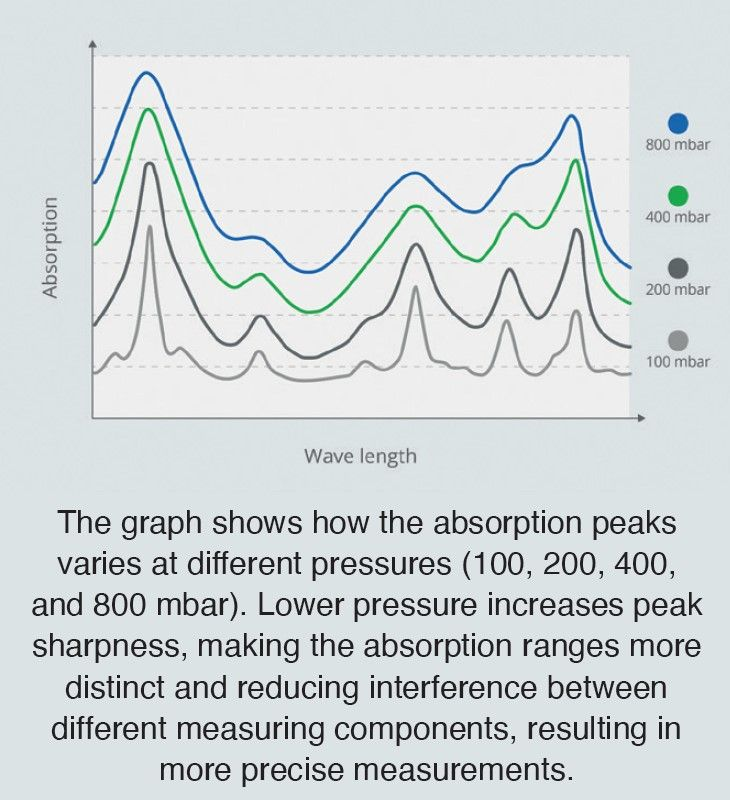 Absorption

800 mbar

400 mbar

200 mbar

100 mbar

Wave length

The graph shows how the absorption peaks varies at different pressures (100, 200, 400, and 800 mbar). Lower pressure increases peak sharpness, making the absorption ranges more distinct and reducing interference between different measuring components, resulting in more precise measurements.